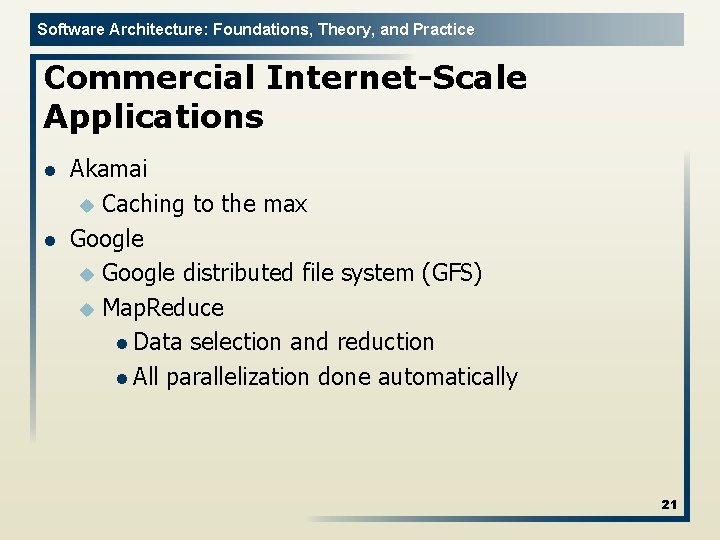 Software Architecture: Foundations, Theory, and Practice

Commercial Internet-Scale Applications

- Akamai
  - Caching to the max
- Google
  - Google distributed file system (GFS)
  - MapReduce
    - Data selection and reduction
    - All parallelization done automatically

21